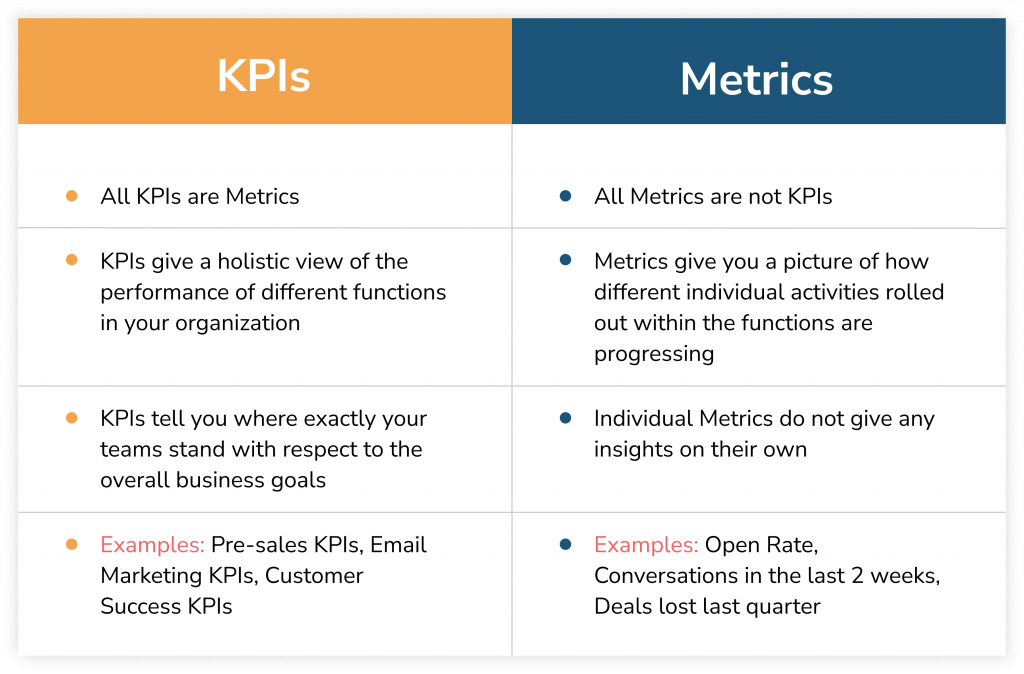 | KPIs | Metrics |
|---|---|
| • All KPIs are Metrics | • All Metrics are not KPIs |
| • KPIs give a holistic view of the performance of different functions in your organization | • Metrics give you a picture of how different individual activities rolled out within the functions are progressing |
| • KPIs tell you where exactly your teams stand with respect to the overall business goals | • Individual Metrics do not give any insights on their own |
| • Examples: Pre-sales KPIs, Email Marketing KPIs, Customer Success KPIs | • Examples: Open Rate, Conversations in the last 2 weeks, Deals lost last quarter |